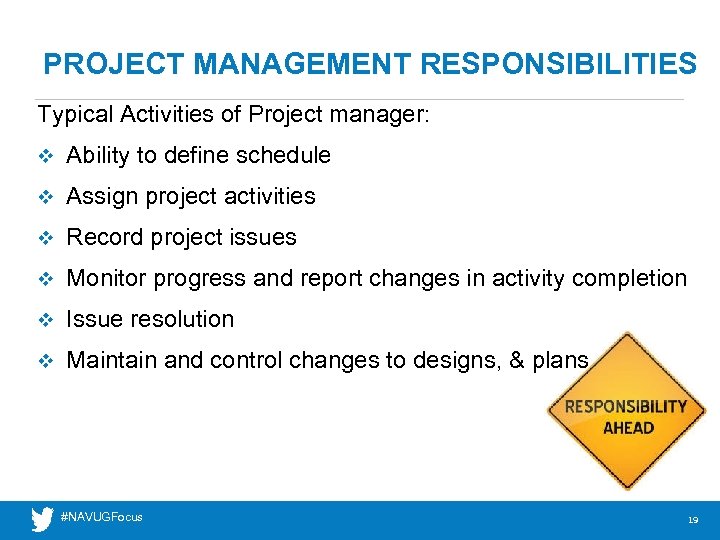 PROJECT MANAGEMENT RESPONSIBILITIES

Typical Activities of Project manager:

❖ Ability to define schedule
❖ Assign project activities
❖ Record project issues
❖ Monitor progress and report changes in activity completion
❖ Issue resolution
❖ Maintain and control changes to designs, & plans

RESPONSIBILITY AHEAD

#NAVUGFocus

19